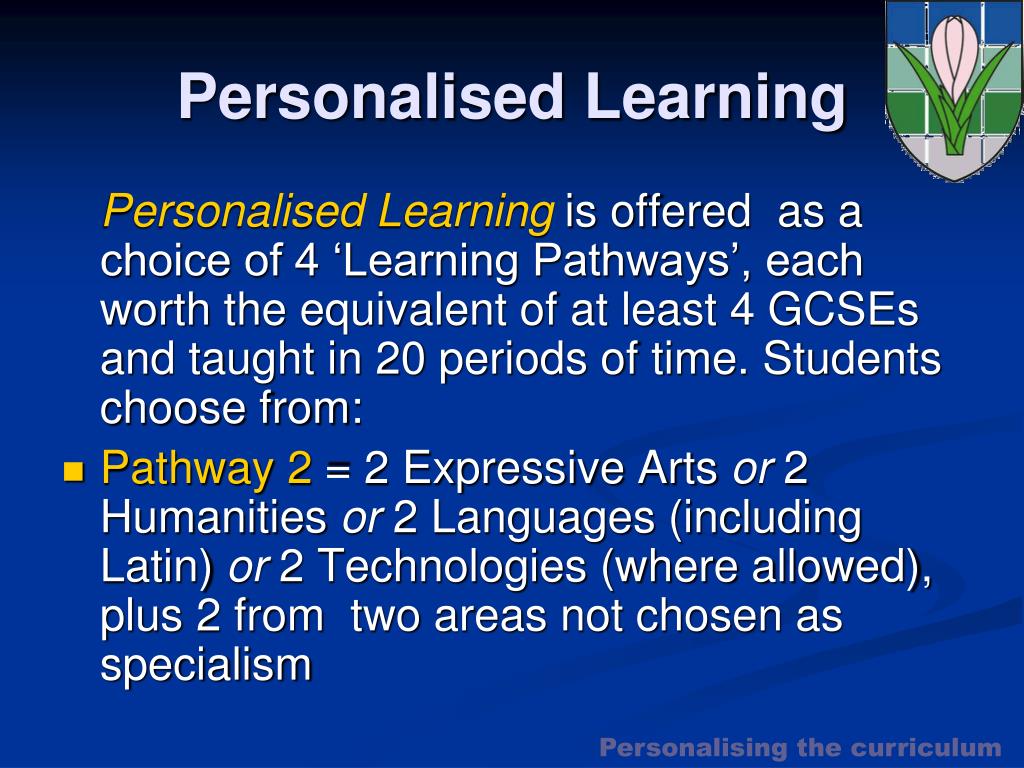 Personalised Learning

Personalised Learning is offered as a choice of 4 ‘Learning Pathways’, each worth the equivalent of at least 4 GCSEs and taught in 20 periods of time. Students choose from:

Pathway 2 = 2 Expressive Arts or 2 Humanities or 2 Languages (including Latin) or 2 Technologies (where allowed), plus 2 from two areas not chosen as specialism

Personalising the curriculum